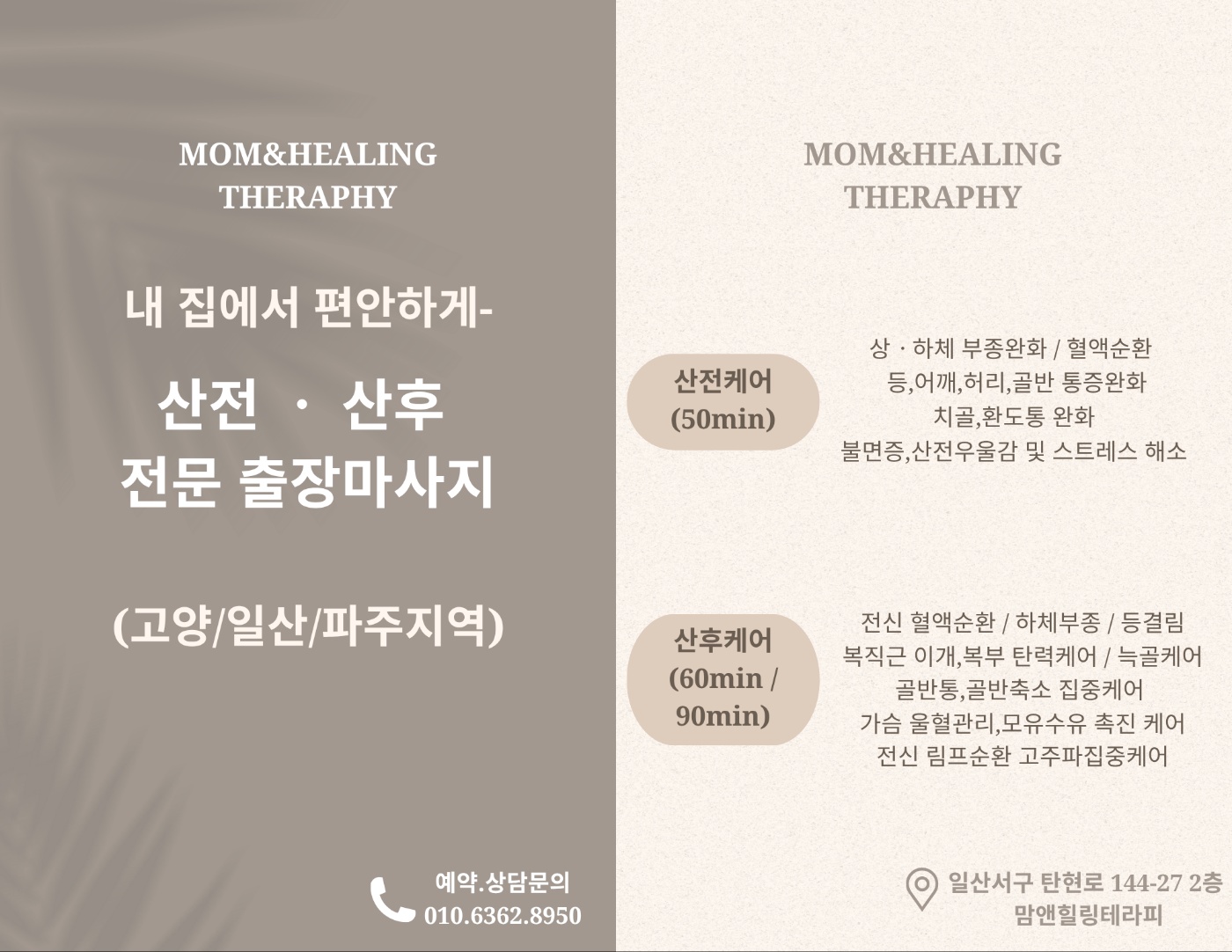 MOM&HEALING THERAPHY

내 집에서 편안하게-

산전 · 산후
전문 출장마사지

(고양/일산/파주지역)

예약.상담문의
010.6362.8950

MOM&HEALING THERAPHY

산전케어
(50min)

상 · 하체 부종완화 / 혈액순환
등,어깨,허리,골반 통증완화
치골,환도통 완화
불면증,산전우울감 및 스트레스 해소

산후케어
(60min / 90min)

전신 혈액순환 / 하체부종 / 등결림
복직근 이개,복부 탄력케어 / 늑골케어
골반통,골반축소 집중케어
가슴 울혈관리,모유수유 촉진 케어
전신 림프순환 고주파집중케어

일산서구 탄현로 144-27 2층
맘앤힐링테라피